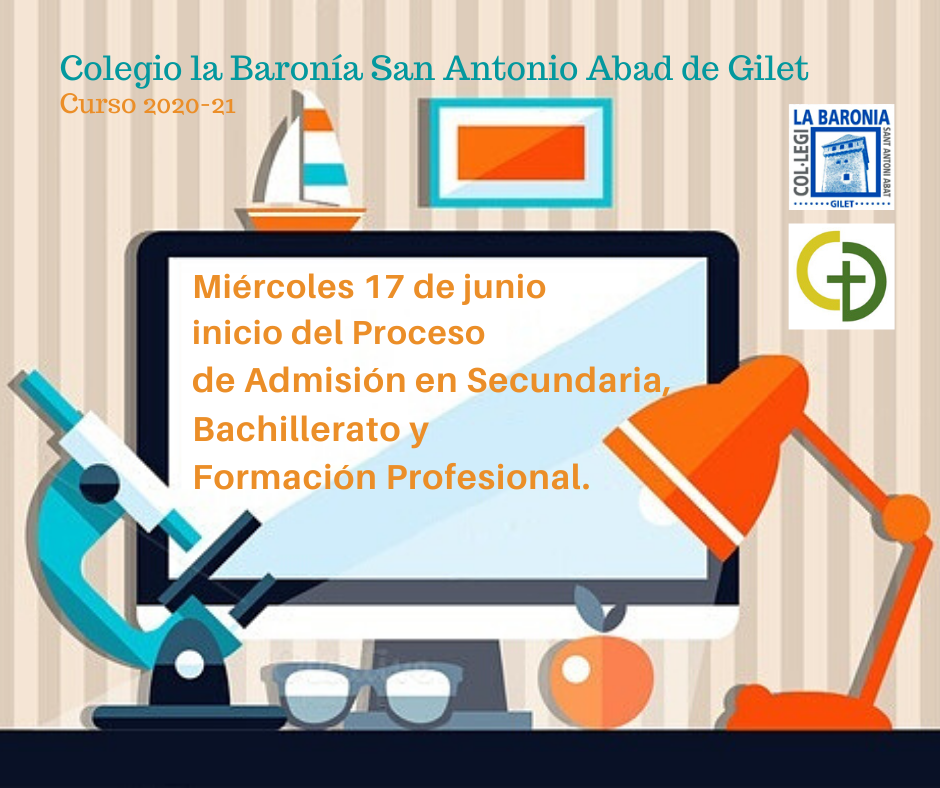 Colegio la Baronía San Antonio Abad de Gilet
Curso 2020-21

LA BARONIA
COL·LEGI
SANT ANTONI ABAT
GILET

Miércoles 17 de junio
inicio del Proceso
de Admisión en Secundaria,
Bachillerato y
Formación Profesional.